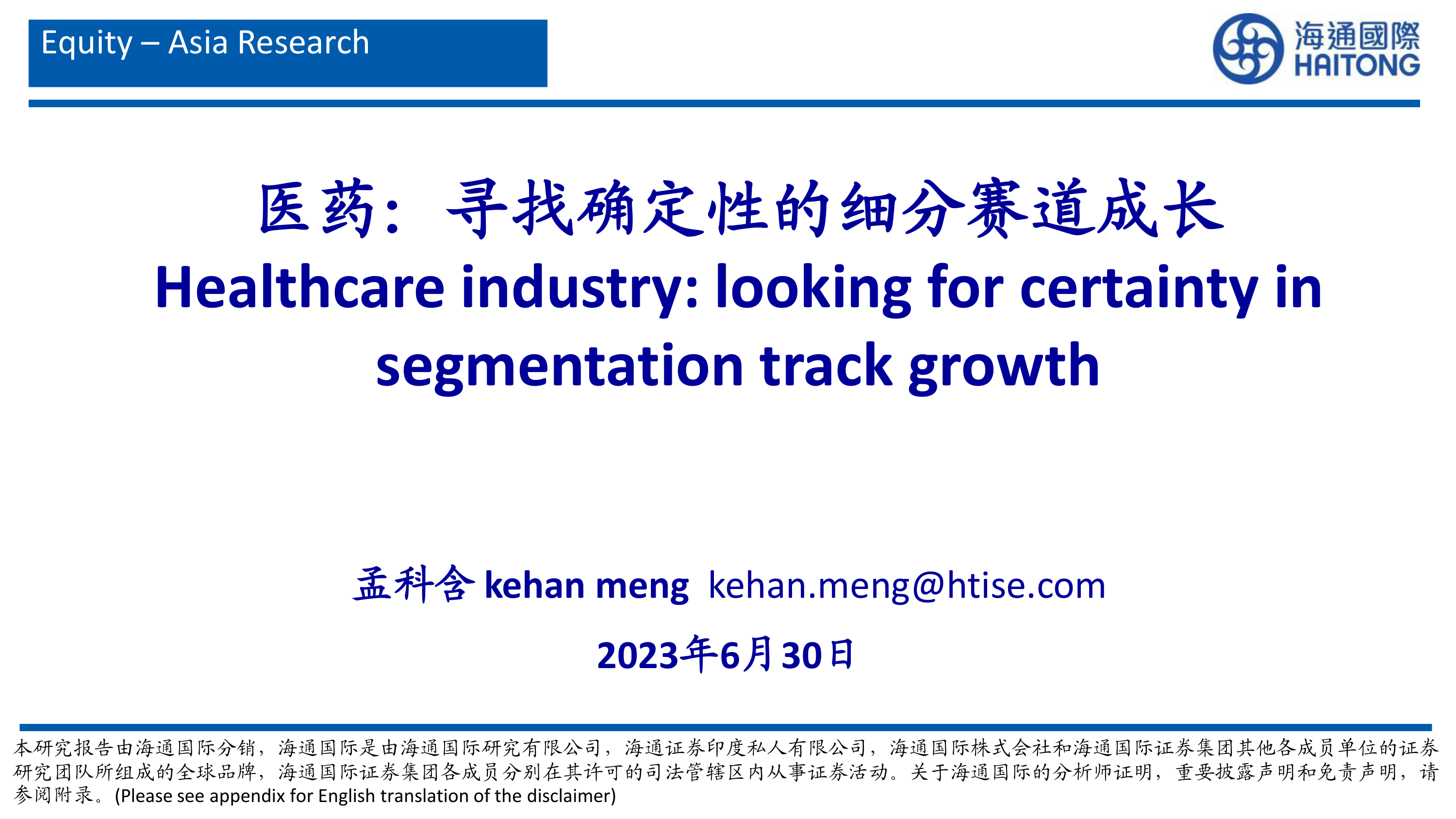 Equity – Asia Research

海通國際
HAITONG

医药：寻找确定性的细分赛道成长
Healthcare industry: looking for certainty in segmentation track growth

孟科含 kehan meng  kehan.meng@htise.com

2023年6月30日

本研究报告由海通国际分销，海通国际是由海通国际研究有限公司，海通证券印度私人有限公司，海通国际株式会社和海通国际证券集团其他各成员单位的证券研究团队所组成的全球品牌，海通国际证券集团各成员分别在其许可的司法管辖区内从事证券活动。关于海通国际的分析师证明，重要披露声明和免责声明，请参阅附录。(Please see appendix for English translation of the disclaimer)